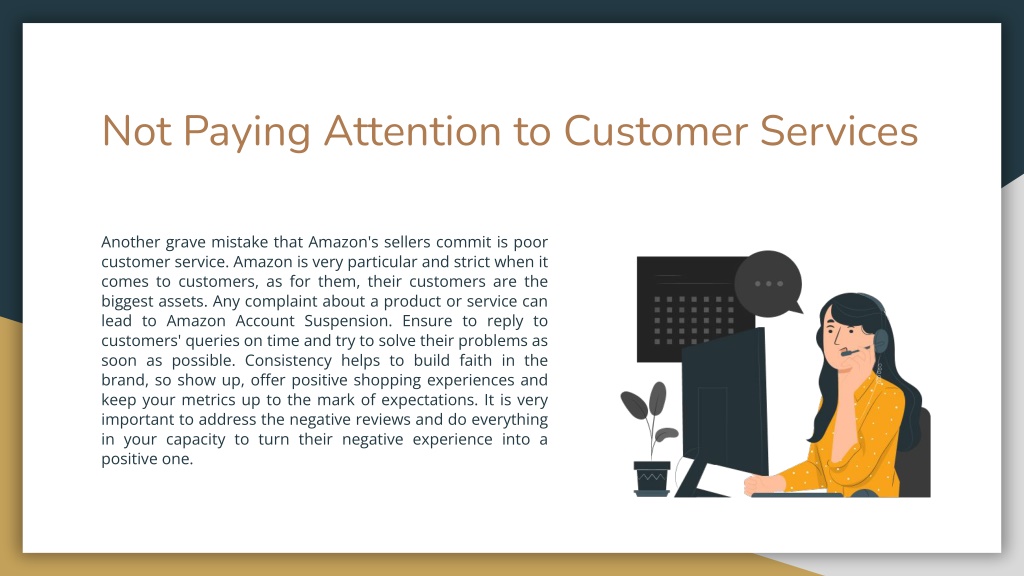 Not Paying Attention to Customer Services

Another grave mistake that Amazon's sellers commit is poor customer service. Amazon is very particular and strict when it comes to customers, as for them, their customers are the biggest assets. Any complaint about a product or service can lead to Amazon Account Suspension. Ensure to reply to customers' queries on time and try to solve their problems as soon as possible. Consistency helps to build faith in the brand, so show up, offer positive shopping experiences and keep your metrics up to the mark of expectations. It is very important to address the negative reviews and do everything in your capacity to turn their negative experience into a positive one.